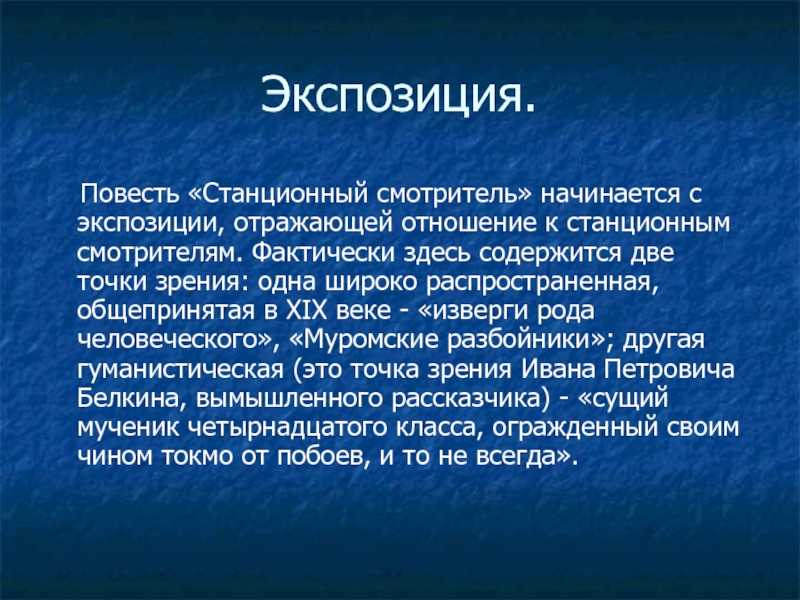 Экспозиция.

Повесть «Станционный смотритель» начинается с экспозиции, отражающей отношение к станционным смотрителям. Фактически здесь содержится две точки зрения: одна широко распространенная, общепринятая в XIX веке - «изверги рода человеческого», «Муромские разбойники»; другая гуманистическая (это точка зрения Ивана Петровича Белкина, вымышленного рассказчика) - «сущий мученик четырнадцатого класса, огражденный своим чином токмо от побоев, и то не всегда».